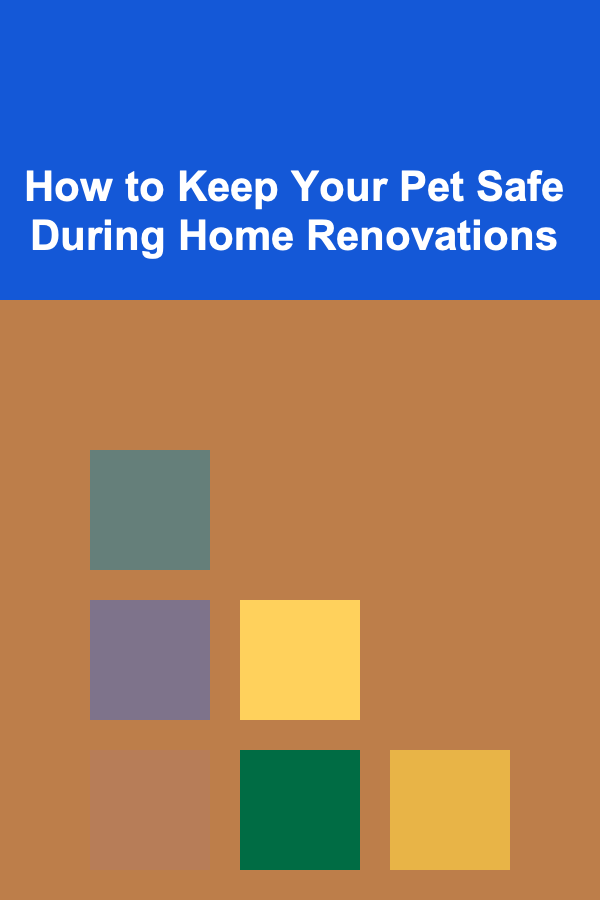 How to Keep Your Pet Safe During Home Renovations